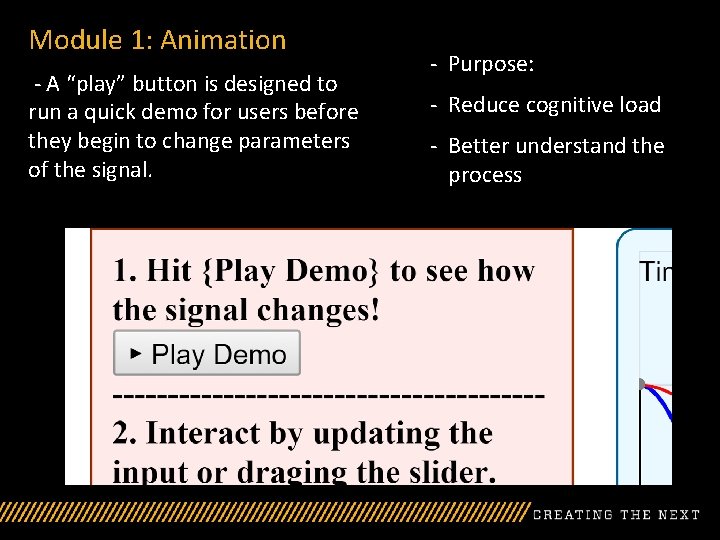 Module 1: Animation

- A “play” button is designed to run a quick demo for users before they begin to change parameters of the signal.

- Purpose:

- Reduce cognitive load

- Better understand the process

1. Hit {Play Demo} to see how the signal changes!

▸ Play Demo

----------------------------------------

2. Interact by updating the input or draging the slider.

Tin

CREATING THE NEXT